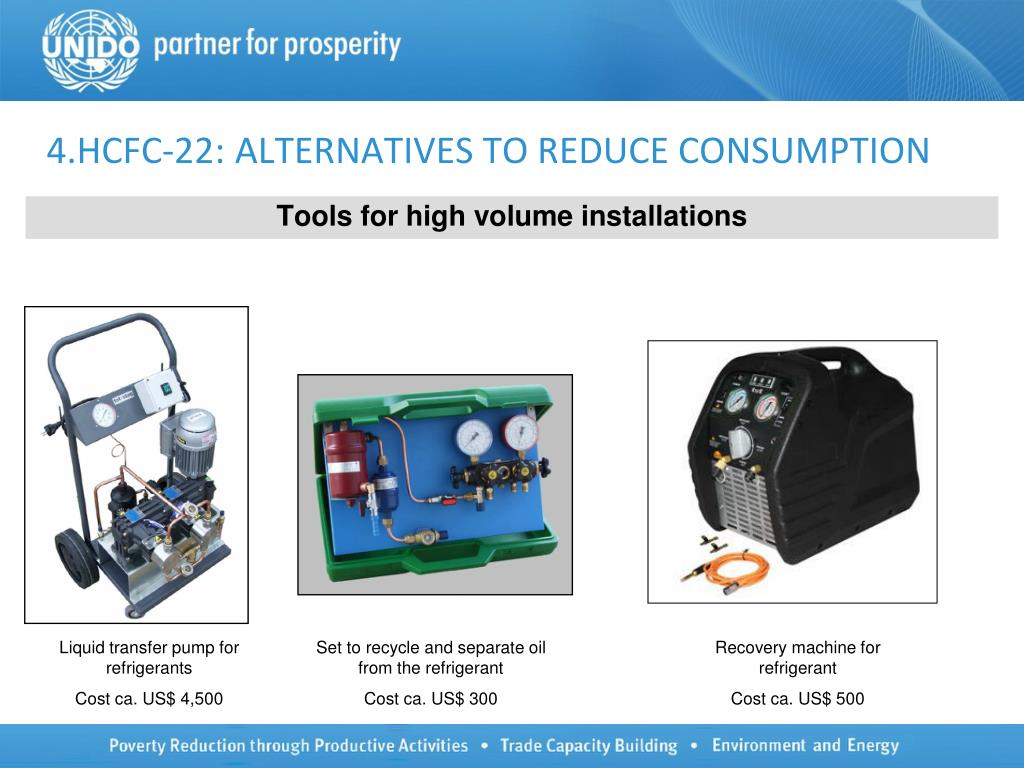 UNIDO partner for prosperity

4.HCFC-22: ALTERNATIVES TO REDUCE CONSUMPTION

Tools for high volume installations

Liquid transfer pump for refrigerants

Cost ca. US$ 4,500

Set to recycle and separate oil from the refrigerant

Cost ca. US$ 300

Recovery machine for refrigerant

Cost ca. US$ 500

Poverty Reduction through Productive Activities • Trade Capacity Building • Environment and Energy